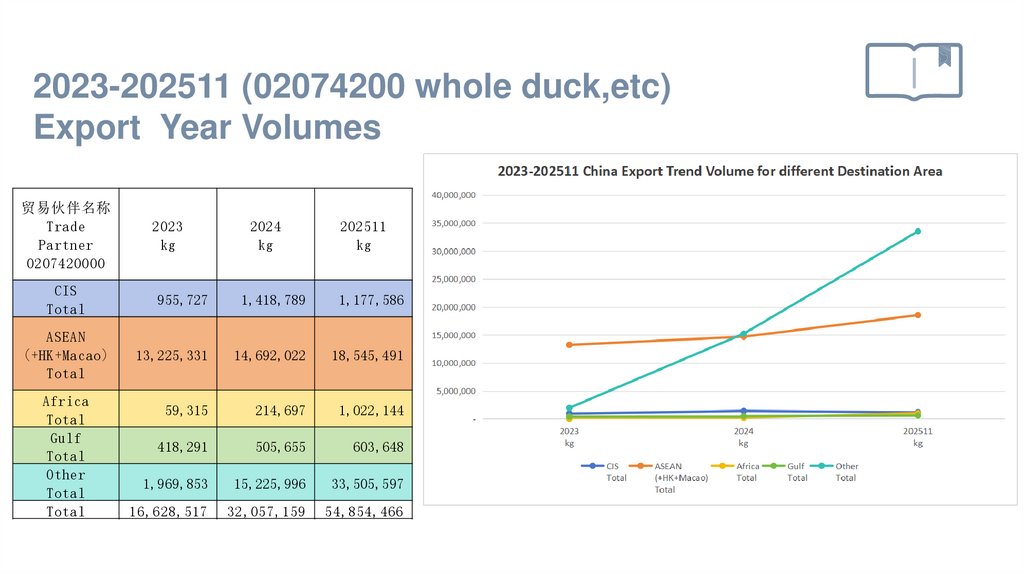 2023-202511 (02074200 whole duck,etc) Export Year Volumes

| 贸易伙伴名称 Trade Partner 0207420000 | 2023 kg | 2024 kg | 202511 kg |
|---|---|---|---|
| CIS Total | 955,727 | 1,418,789 | 1,177,586 |
| ASEAN (+HK+Macao) Total | 13,225,331 | 14,692,022 | 18,545,491 |
| Africa Total | 59,315 | 214,697 | 1,022,144 |
| Gulf Total | 418,291 | 505,655 | 603,648 |
| Other Total | 1,969,853 | 15,225,996 | 33,505,597 |
| Total | 16,628,517 | 32,057,159 | 54,854,466 |

2023-202511 China Export Trend Volume for different Destination Area

40,000,000
35,000,000
30,000,000
25,000,000
20,000,000
15,000,000
10,000,000
5,000,000
-

2023 kg
2024 kg
202511 kg

CIS Total
ASEAN (+HK+Macao) Total
Africa Total
Gulf Total
Other Total